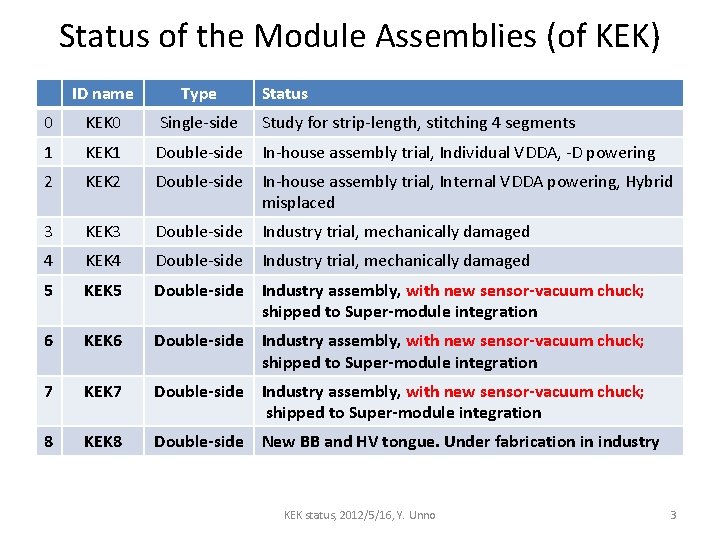 Status of the Module Assemblies (of KEK)

| | ID name | Type | Status |
|---|---|---|---|
| 0 | KEK0 | Single-side | Study for strip-length, stitching 4 segments |
| 1 | KEK1 | Double-side | In-house assembly trial, Individual VDDA, -D powering |
| 2 | KEK2 | Double-side | In-house assembly trial, Internal VDDA powering, Hybrid misplaced |
| 3 | KEK3 | Double-side | Industry trial, mechanically damaged |
| 4 | KEK4 | Double-side | Industry trial, mechanically damaged |
| 5 | KEK5 | Double-side | Industry assembly, with new sensor-vacuum chuck; shipped to Super-module integration |
| 6 | KEK6 | Double-side | Industry assembly, with new sensor-vacuum chuck; shipped to Super-module integration |
| 7 | KEK7 | Double-side | Industry assembly, with new sensor-vacuum chuck; shipped to Super-module integration |
| 8 | KEK8 | Double-side | New BB and HV tongue. Under fabrication in industry |

KEK status, 2012/5/16, Y. Unno

3